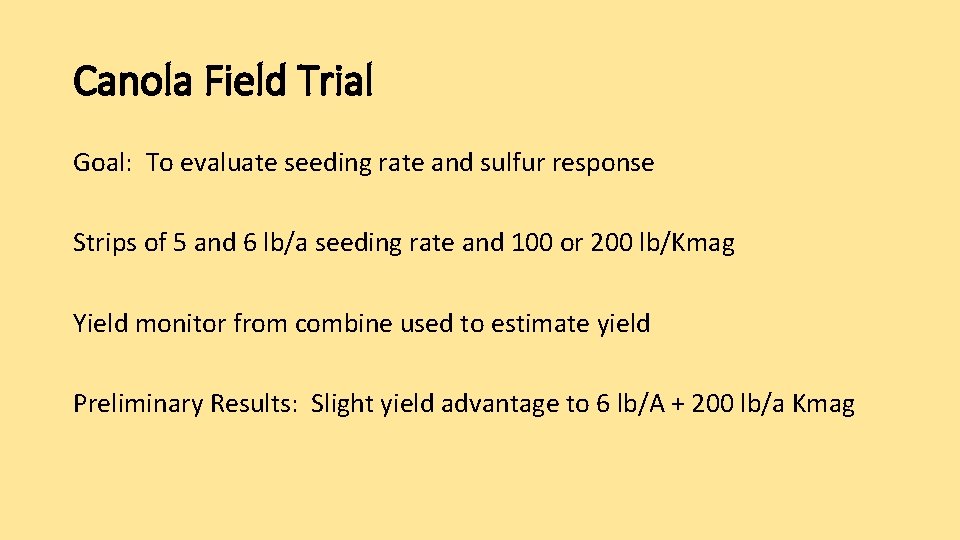 Canola Field Trial

Goal:  To evaluate seeding rate and sulfur response

Strips of 5 and 6 lb/a seeding rate and 100 or 200 lb/Kmag

Yield monitor from combine used to estimate yield

Preliminary Results:  Slight yield advantage to 6 lb/A + 200 lb/a Kmag